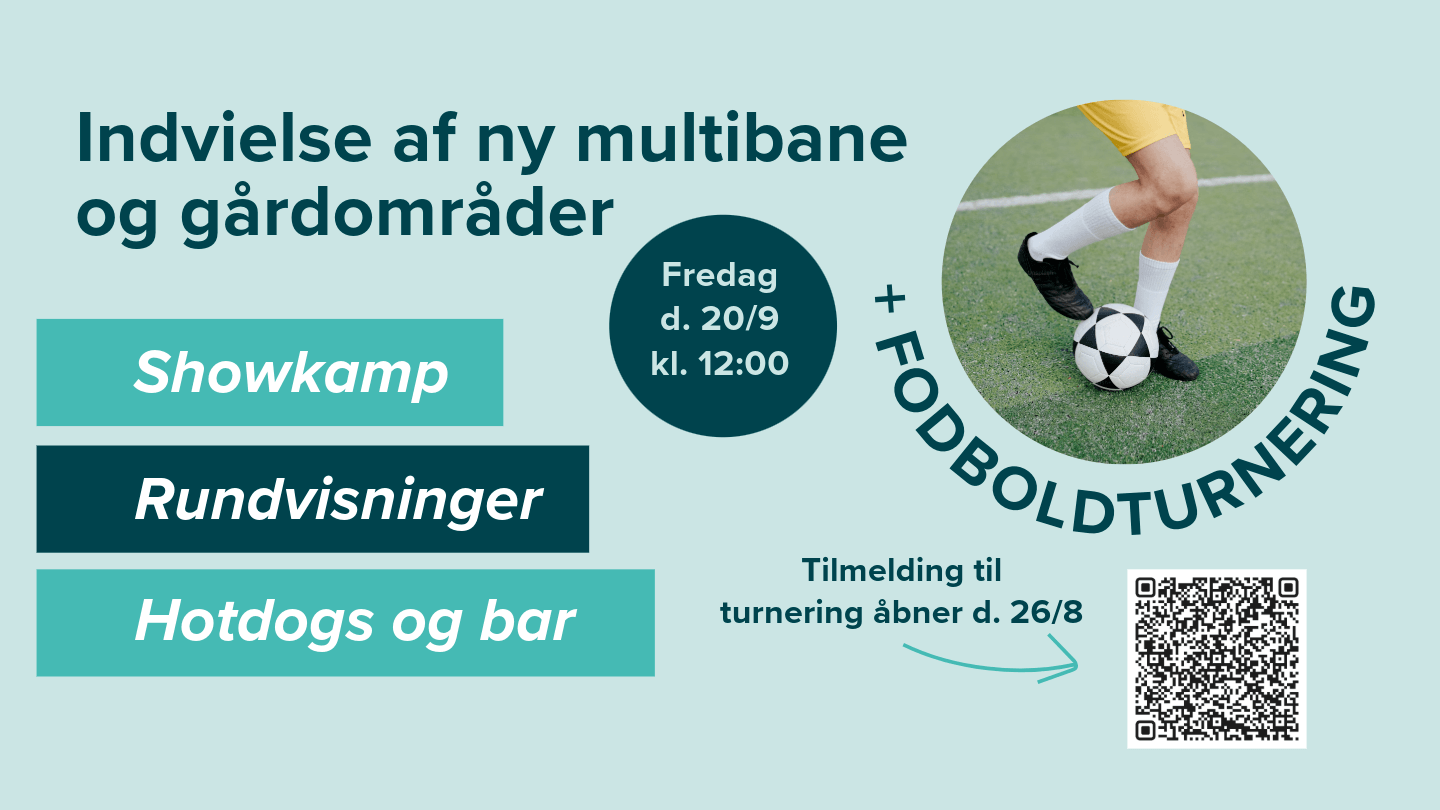 Indvielse af ny multibane og gårdområder

Fredag d. 20/9 kl. 12:00

Showkamp

Rundvisninger

Hotdogs og bar

+ FODBOLDTURNERING

Tilmelding til turnering åbner d. 26/8